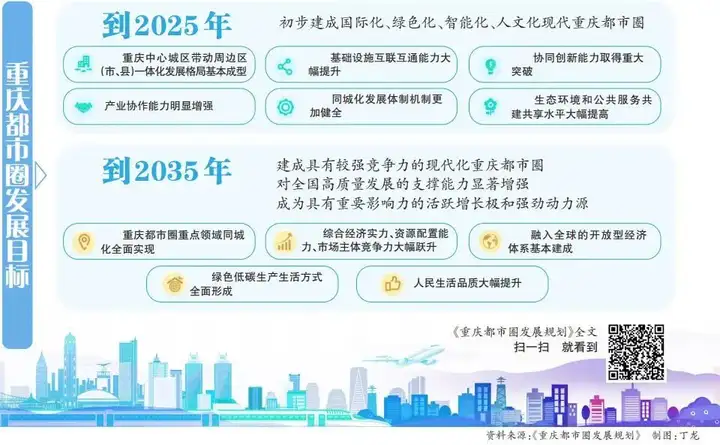 重庆都市圈发展目标

到2025年

初步建成国际化、绿色化、智能化、人文化现代重庆都市圈

重庆中心城区带动周边区(市、县)一体化发展格局基本成型

基础设施互联互通能力大幅提升

协同创新能力取得重大突破

产业协作能力明显增强

同城化发展体制机制更加健全

生态环境和公共服务共建共享水平大幅提高

到2035年

建成具有较强竞争力的现代化重庆都市圈
对全国高质量发展的支撑能力显著增强
成为具有重要影响力的活跃增长极和强劲动力源

重庆都市圈重点领域同城化全面实现

综合经济实力、资源配置能力、市场主体竞争力大幅跃升

融入全球的开放型经济体系基本建成

绿色低碳生产生活方式全面形成

人民生活品质大幅提升

《重庆都市圈发展规划》全文
扫一扫 就看到

资料来源:《重庆都市圈发展规划》 制图:丁龙